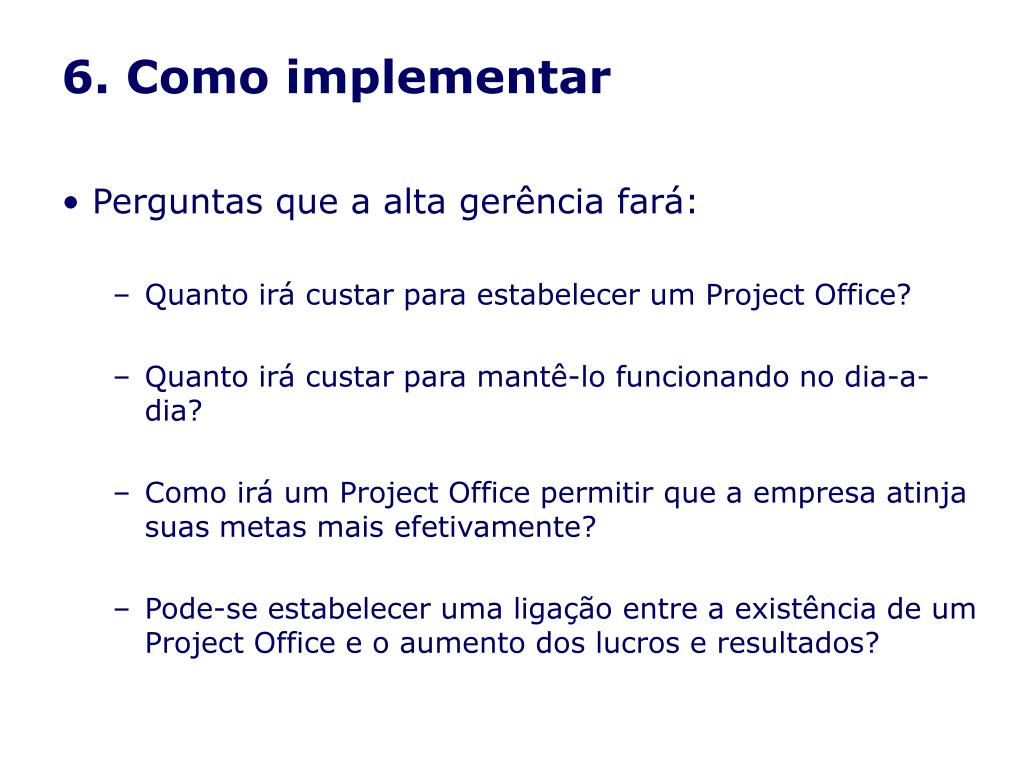 6. Como implementar

• Perguntas que a alta gerência fará:

– Quanto irá custar para estabelecer um Project Office?

– Quanto irá custar para mantê-lo funcionando no dia-a-dia?

– Como irá um Project Office permitir que a empresa atinja suas metas mais efetivamente?

– Pode-se estabelecer uma ligação entre a existência de um Project Office e o aumento dos lucros e resultados?